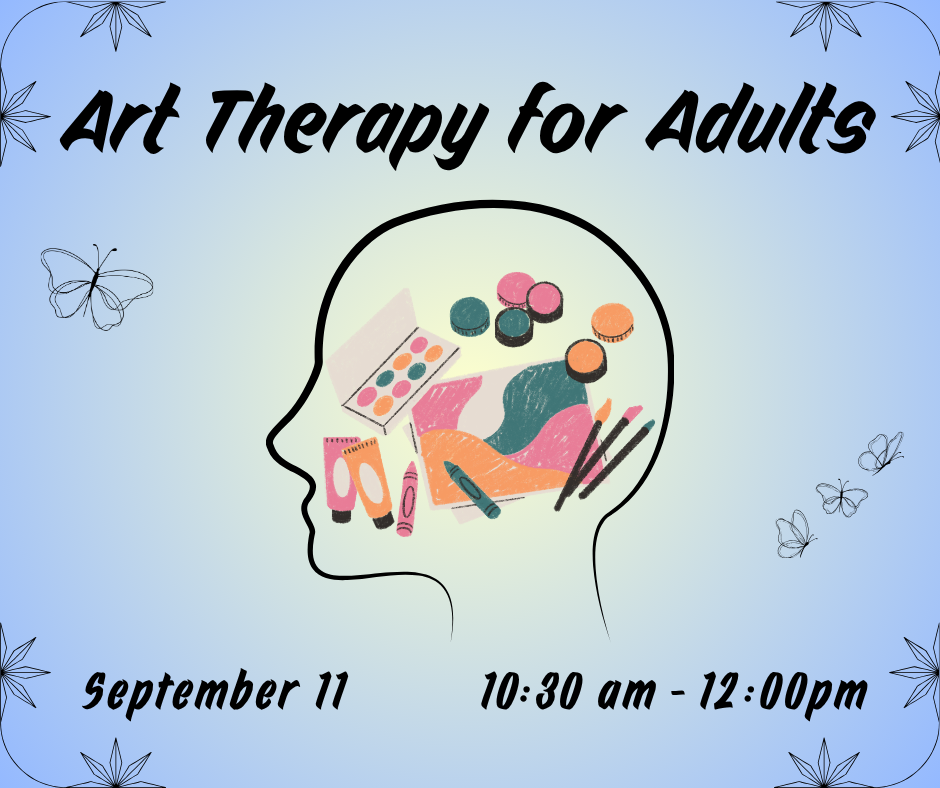 Art Therapy for Adults

September 11 10:30 am - 12:00pm